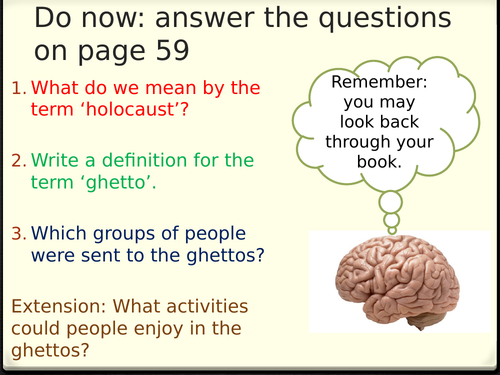 Do now: answer the questions on page 59

1. What do we mean by the term ‘holocaust’?

2. Write a definition for the term ‘ghetto’.

3. Which groups of people were sent to the ghettos?

Extension: What activities could people enjoy in the ghettos?

Remember: you may look back through your book.